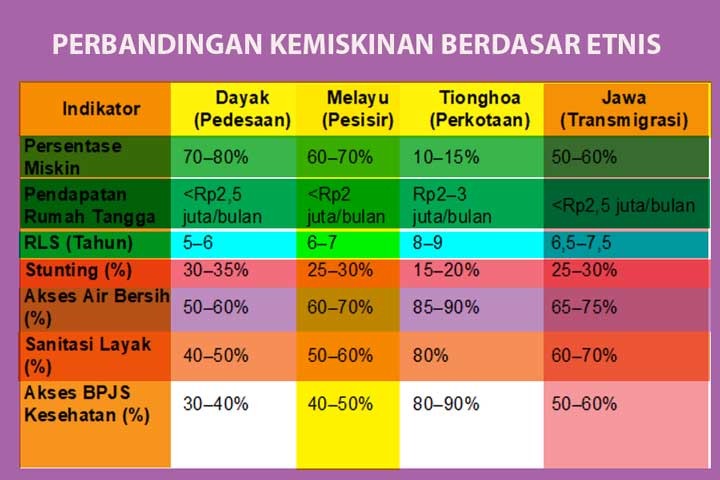 PERBANDINGAN KEMISKINAN BERDASAR ETNIS

| Indikator | Dayak (Pedesaan) | Melayu (Pesisir) | Tionghoa (Perkotaan) | Jawa (Transmigrasi) |
|---|---|---|---|---|
| Persentase Miskin | 70–80% | 60–70% | 10–15% | 50–60% |
| Pendapatan Rumah Tangga | <Rp2,5 juta/bulan | <Rp2 juta/bulan | Rp2–3 juta/bulan | <Rp2,5 juta/bulan |
| RLS (Tahun) | 5–6 | 6–7 | 8–9 | 6,5–7,5 |
| Stunting (%) | 30–35% | 25–30% | 15–20% | 25–30% |
| Akses Air Bersih (%) | 50–60% | 60–70% | 85–90% | 65–75% |
| Sanitasi Layak (%) | 40–50% | 50–60% | 80% | 60–70% |
| Akses BPJS Kesehatan (%) | 30–40% | 40–50% | 80–90% | 50–60% |